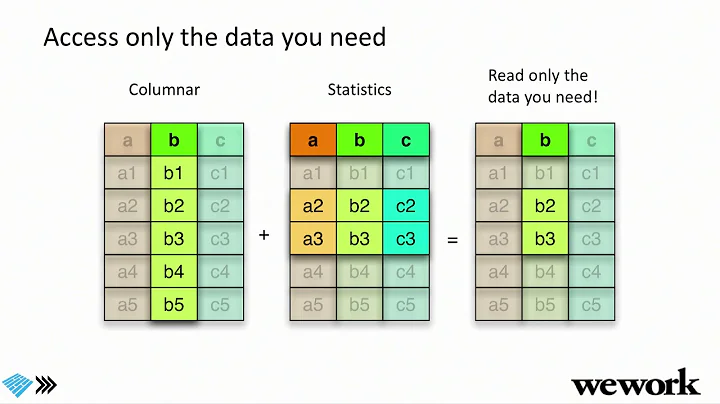 Access only the data you need

Columnar

| a | b | c |
|---|---|---|
| a1 | b1 | c1 |
| a2 | b2 | c2 |
| a3 | b3 | c3 |
| a4 | b4 | c4 |
| a5 | b5 | c5 |

+

Statistics

| a | b | c |
|---|---|---|
| a1 | b1 | c1 |
| a2 | b2 | c2 |
| a3 | b3 | c3 |
| a4 | b4 | c4 |
| a5 | b5 | c5 |

=

Read only the data you need!

| a | b | c |
|---|---|---|
| a1 | b1 | c1 |
| a2 | b2 | c2 |
| a3 | b3 | c3 |
| a4 | b4 | c4 |
| a5 | b5 | c5 |

wework